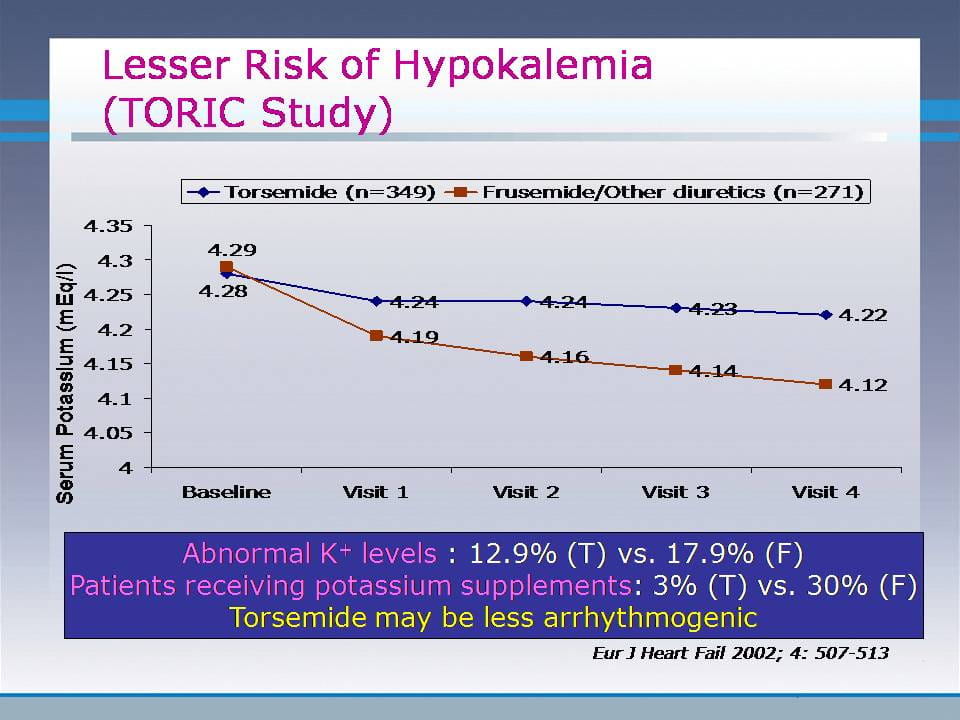 Lesser Risk of Hypokalemia (TORIC Study)

Torsemide (n=349) Frusemide/Other diuretics (n=271)

Serum Potassium (mEq/l)

4.35
4.3
4.25
4.2
4.15
4.1
4.05
4

4.29
4.28
4.24
4.24
4.23
4.22
4.19
4.16
4.14
4.12

Baseline Visit 1 Visit 2 Visit 3 Visit 4

Abnormal $K^+$ levels : 12.9% (T) vs. 17.9% (F)
Patients receiving potassium supplements: 3% (T) vs. 30% (F)
Torsemide may be less arrhythmogenic

Eur J Heart Fail 2002; 4: 507-513